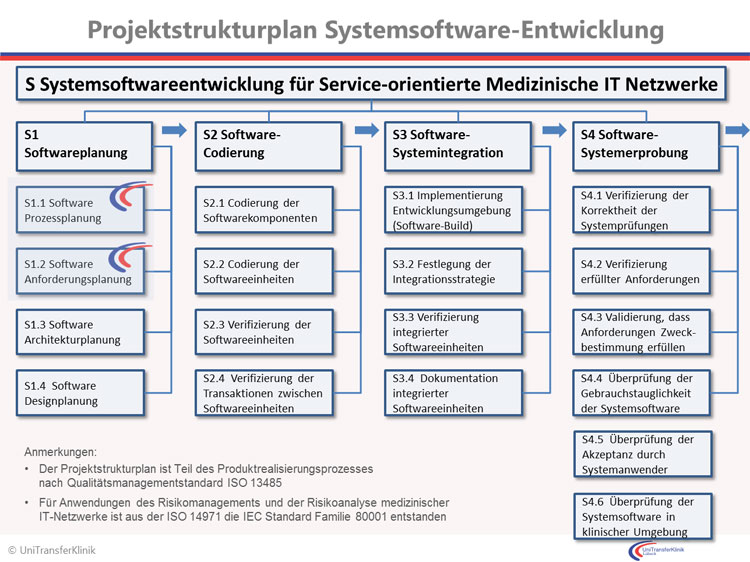 Projektstrukturplan Systemsoftware-Entwicklung

S Systemsoftwareentwicklung für Service-orientierte Medizinische IT Netzwerke

S1 Softwareplanung

S1.1 Software Prozessplanung

S1.2 Software Anforderungsplanung

S1.3 Software Architekturplanung

S1.4 Software Designplanung

S2 Software-Codierung

S2.1 Codierung der Softwarekomponenten

S2.2 Codierung der Softwareeinheiten

S2.3 Verifizierung der Softwareeinheiten

S2.4 Verifizierung der Transaktionen zwischen Softwareeinheiten

S3 Software-Systemintegration

S3.1 Implementierung Entwicklungsumgebung (Software-Build)

S3.2 Festlegung der Integrationsstrategie

S3.3 Verifizierung integrierter Softwareeinheiten

S3.4 Dokumentation integrierter Softwareeinheiten

S4 Software-Systemerprobung

S4.1 Verifizierung der Korrektheit der Systemprüfungen

S4.2 Verifizierung erfüllter Anforderungen

S4.3 Validierung, dass Anforderungen Zweckbestimmung erfüllen

S4.4 Überprüfung der Gebrauchstauglichkeit der Systemsoftware

S4.5 Überprüfung der Akzeptanz durch Systemanwender

S4.6 Überprüfung der Systemsoftware in klinischer Umgebung

Anmerkungen:
• Der Projektstrukturplan ist Teil des Produktrealisierungsprozesses nach Qualitätsmanagementstandard ISO 13485
• Für Anwendungen des Risikomanagements und der Risikoanalyse medizinischer IT-Netzwerke ist aus der ISO 14971 die IEC Standard Familie 80001 entstanden

© UniTransferKlinik

UniTransferKlinik Lübeck